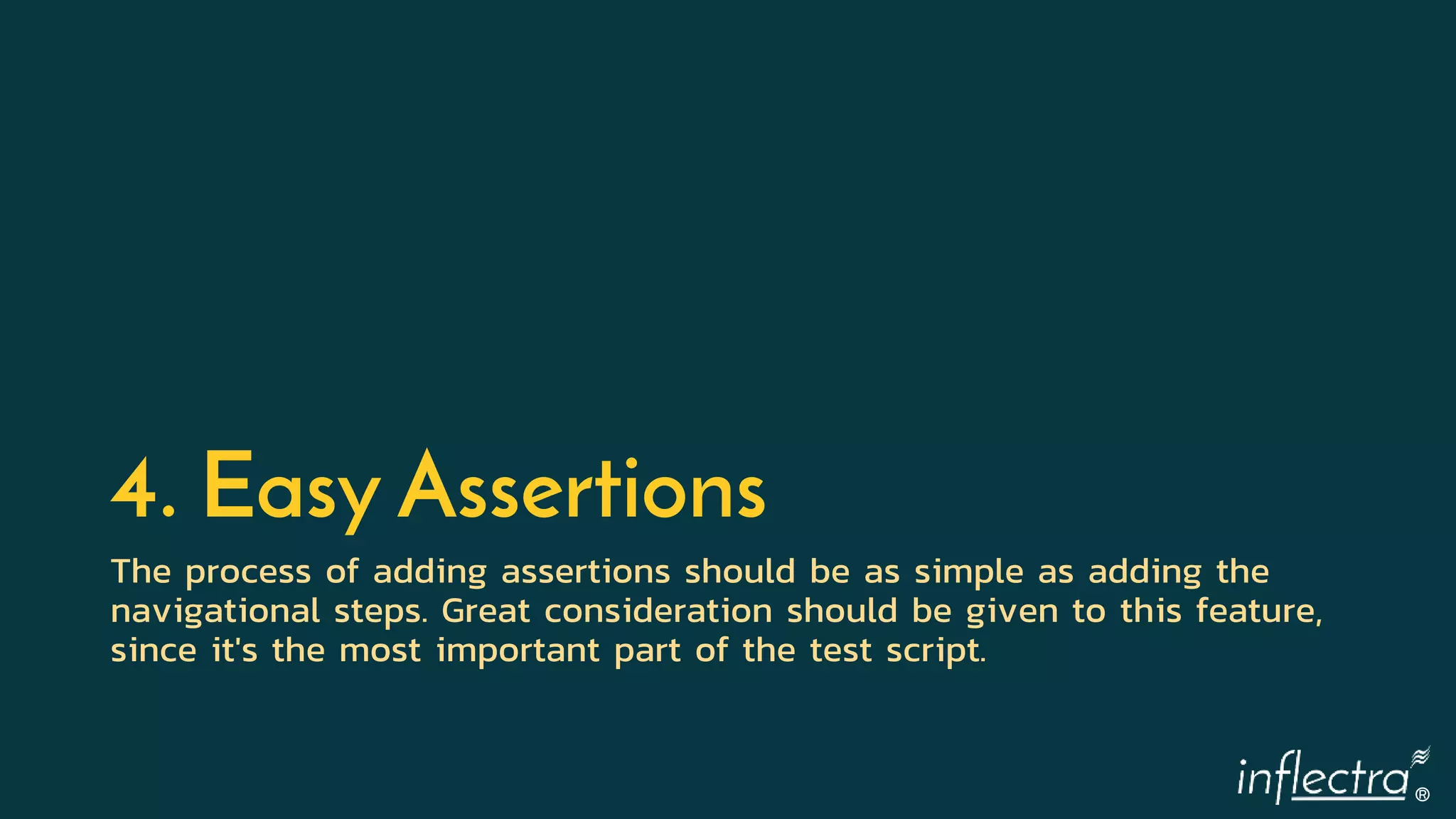 4. Easy Assertions

The process of adding assertions should be as simple as adding the navigational steps. Great consideration should be given to this feature, since it's the most important part of the test script.

inflectra®